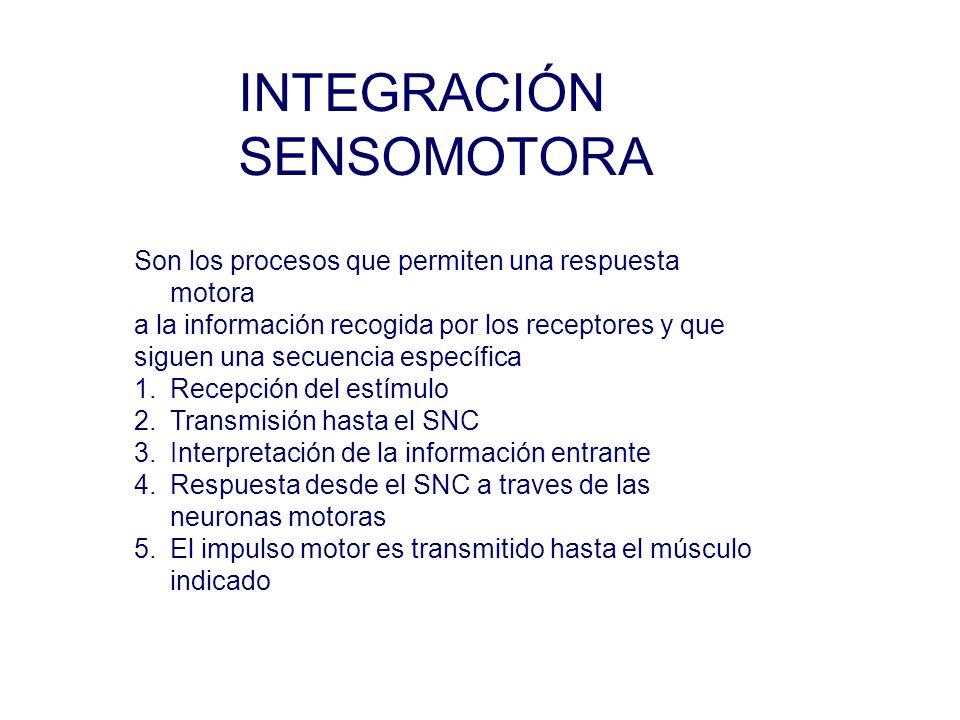 INTEGRACIÓN
SENSOMOTORA

Son los procesos que permiten una respuesta motora
a la información recogida por los receptores y que siguen una secuencia específica
1. Recepción del estímulo
2. Transmisión hasta el SNC
3. Interpretación de la información entrante
4. Respuesta desde el SNC a traves de las neuronas motoras
5. El impulso motor es transmitido hasta el músculo indicado